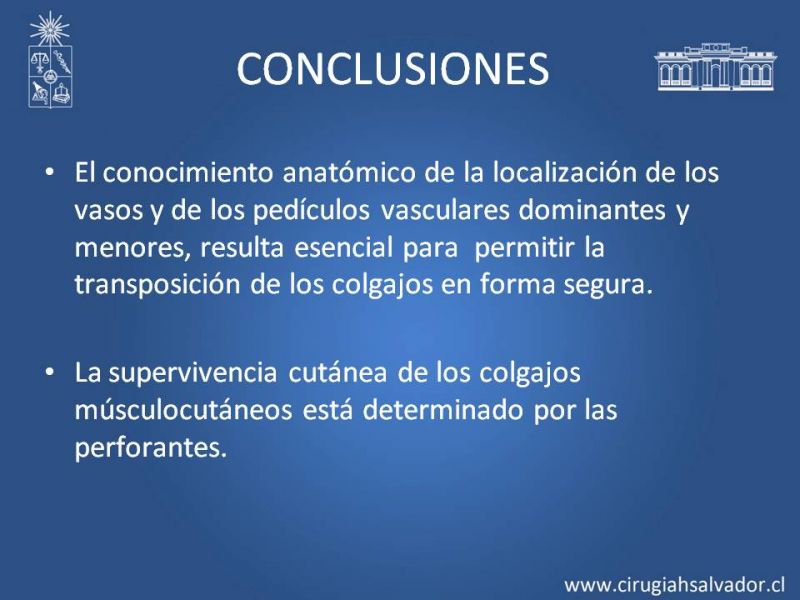 CONCLUSIONES

• El conocimiento anatómico de la localización de los vasos y de los pedículos vasculares dominantes y menores, resulta esencial para permitir la transposición de los colgajos en forma segura.

• La supervivencia cutánea de los colgajos músculocutáneos está determinado por las perforantes.

www.cirugiahsalvador.cl